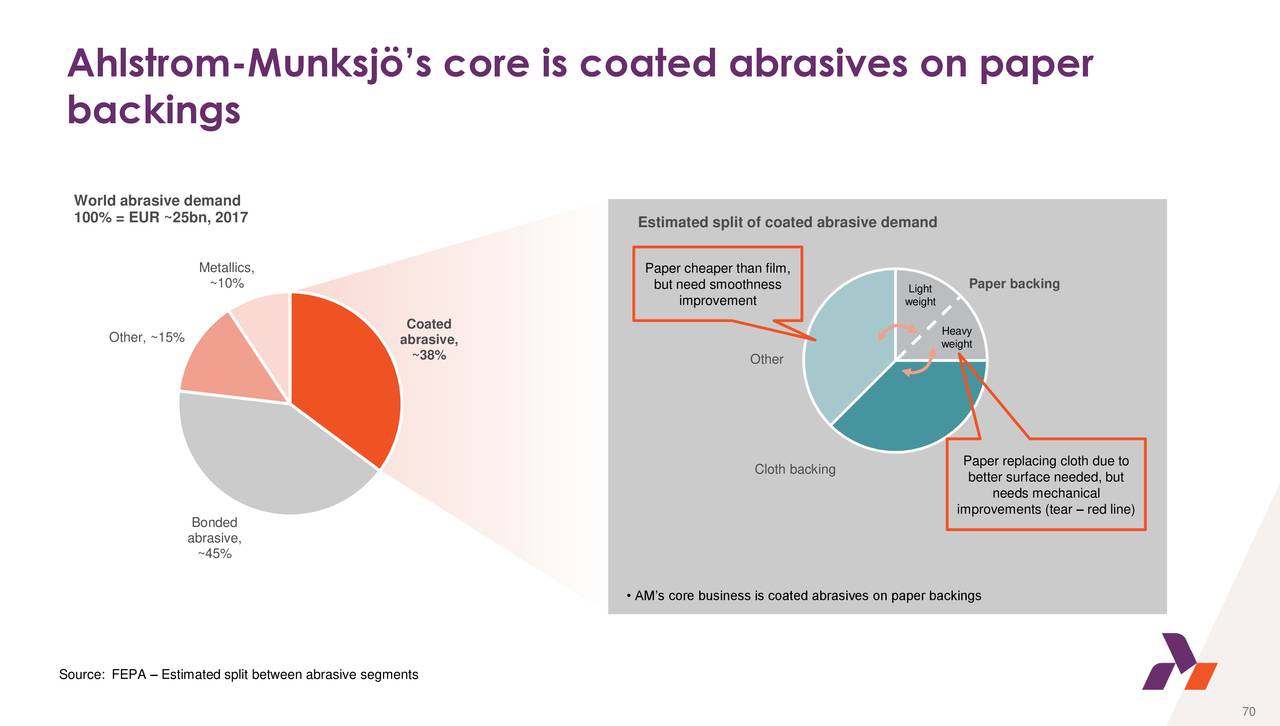 Ahlstrom-Munksjö's core is coated abrasives on paper backings

World abrasive demand
100% = EUR ~25bn, 2017

Metallics, ~10%

Other, ~15%

Coated abrasive, ~38%

Bonded abrasive, ~45%

Estimated split of coated abrasive demand

Paper cheaper than film, but need smoothness improvement

Light weight

Paper backing

Heavy weight

Other

Cloth backing

Paper replacing cloth due to better surface needed, but needs mechanical improvements (tear – red line)

• AM's core business is coated abrasives on paper backings

Source: FEPA – Estimated split between abrasive segments

70